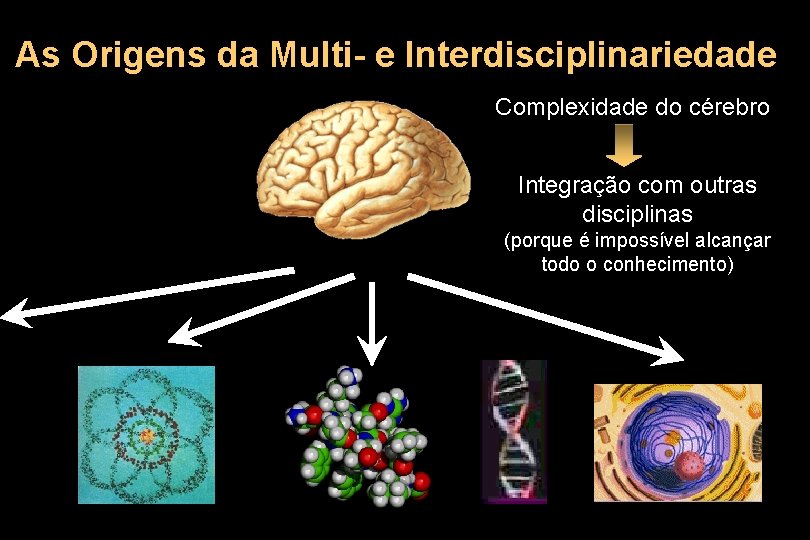 As Origens da Multi- e Interdisciplinariedade

Complexidade do cérebro

Integração com outras disciplinas
(porque é impossível alcançar todo o conhecimento)